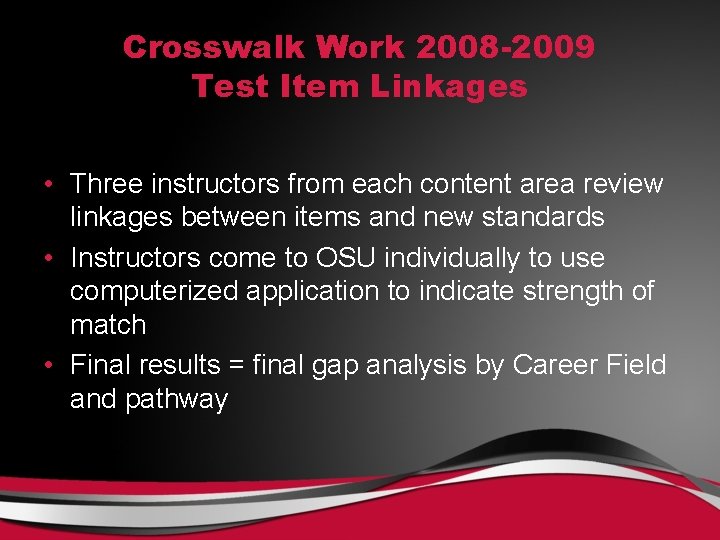 Crosswalk Work 2008-2009
Test Item Linkages

• Three instructors from each content area review linkages between items and new standards
• Instructors come to OSU individually to use computerized application to indicate strength of match
• Final results = final gap analysis by Career Field and pathway